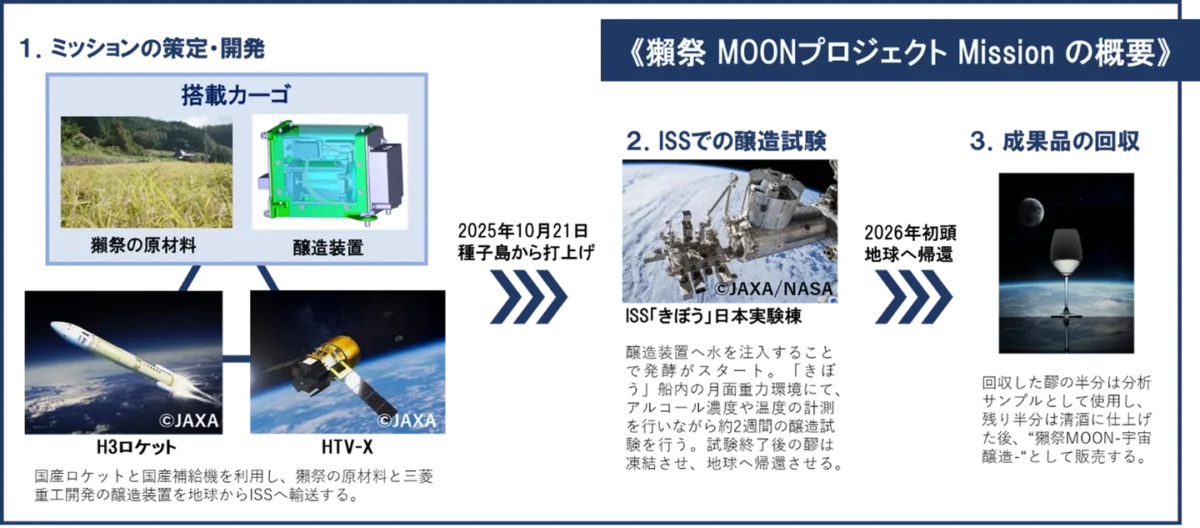 《獺祭 MOONプロジェクト Mission の概要》

1. ミッションの策定・開発

搭載カーゴ

獺祭の原材料

醸造装置

©JAXA

H3ロケット

©JAXA

HTV-X

国産ロケットと国産補給機を利用し、獺祭の原材料と三菱重工開発の醸造装置を地球からISSへ輸送する。

2025年10月21日
種子島から打上げ

2. ISSでの醸造試験

©JAXA/NASA

ISS「きぼう」日本実験棟

醸造装置へ水を注入することで発酵がスタート。「きぼう」船内の月面重力環境にて、アルコール濃度や温度の計測を行いながら約2週間の醸造試験を行う。試験終了後の醪は凍結させ、地球へ帰還させる。

2026年初頭
地球へ帰還

3. 成果品の回収

回収した醪の半分は分析サンプルとして使用し、残り半分は清酒に仕上げた後、"獺祭MOON-宇宙醸造-"として販売する。